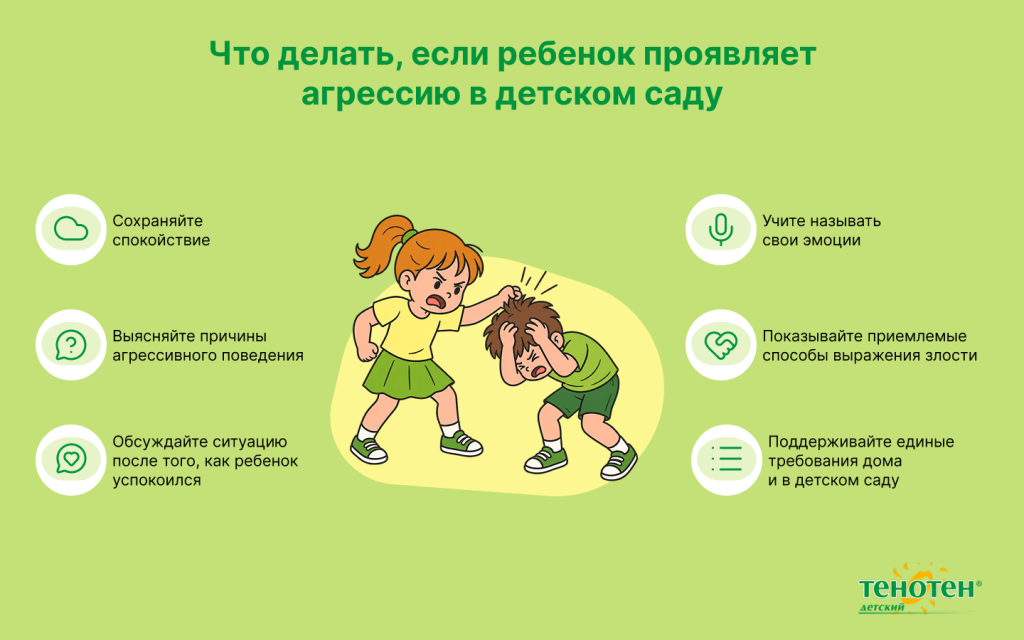 Что делать, если ребенок проявляет агрессию в детском саду

Сохраняйте спокойствие

Выясняйте причины агрессивного поведения

Обсуждайте ситуацию после того, как ребенок успокоился

Учите называть свои эмоции

Показывайте приемлемые способы выражения злости

Поддерживайте единые требования дома и в детском саду

ТЕНОТЕН® детский